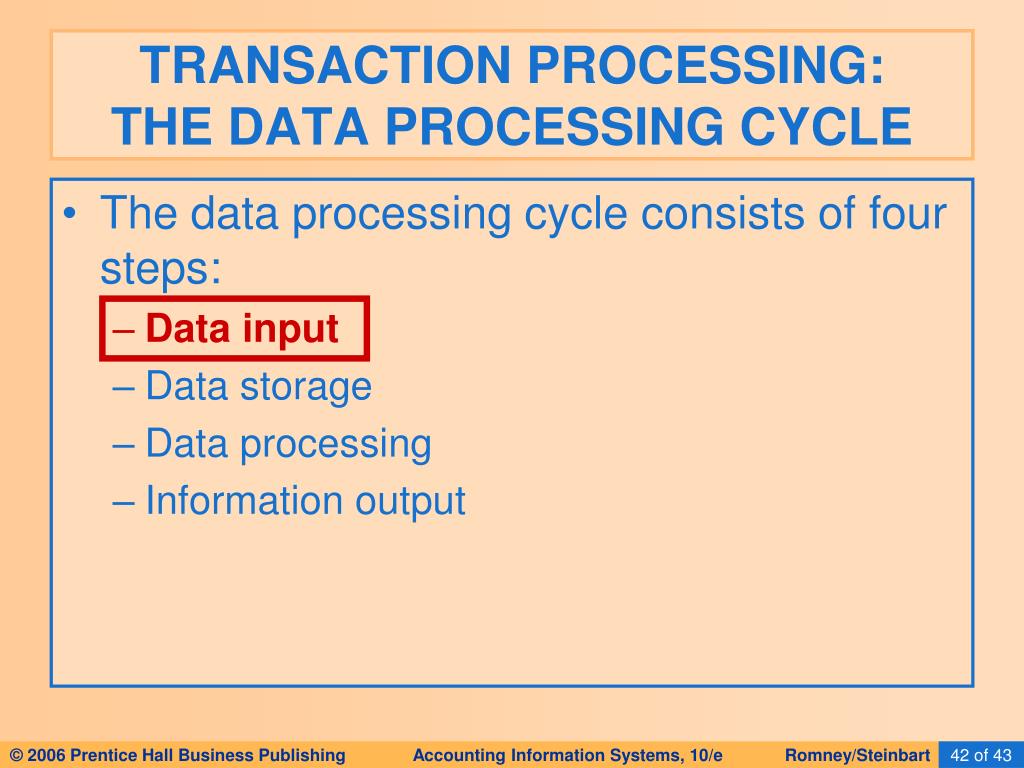 TRANSACTION PROCESSING: THE DATA PROCESSING CYCLE

• The data processing cycle consists of four steps:
– Data input
– Data storage
– Data processing
– Information output

© 2006 Prentice Hall Business Publishing Accounting Information Systems, 10/e Romney/Steinbart 42 of 43